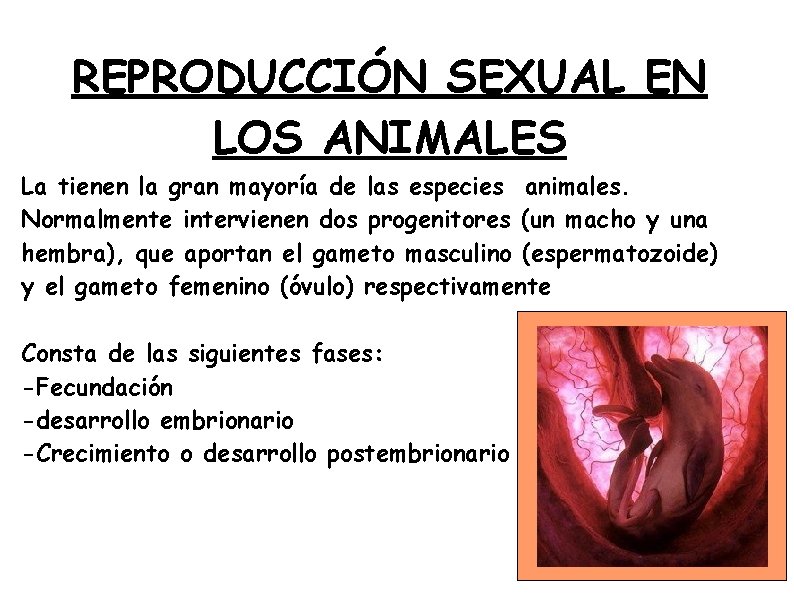 REPRODUCCIÓN SEXUAL EN LOS ANIMALES

La tienen la gran mayoría de las especies animales. Normalmente intervienen dos progenitores (un macho y una hembra), que aportan el gameto masculino (espermatozoide) y el gameto femenino (óvulo) respectivamente

Consta de las siguientes fases:
-Fecundación
-desarrollo embrionario
-Crecimiento o desarrollo postembrionario